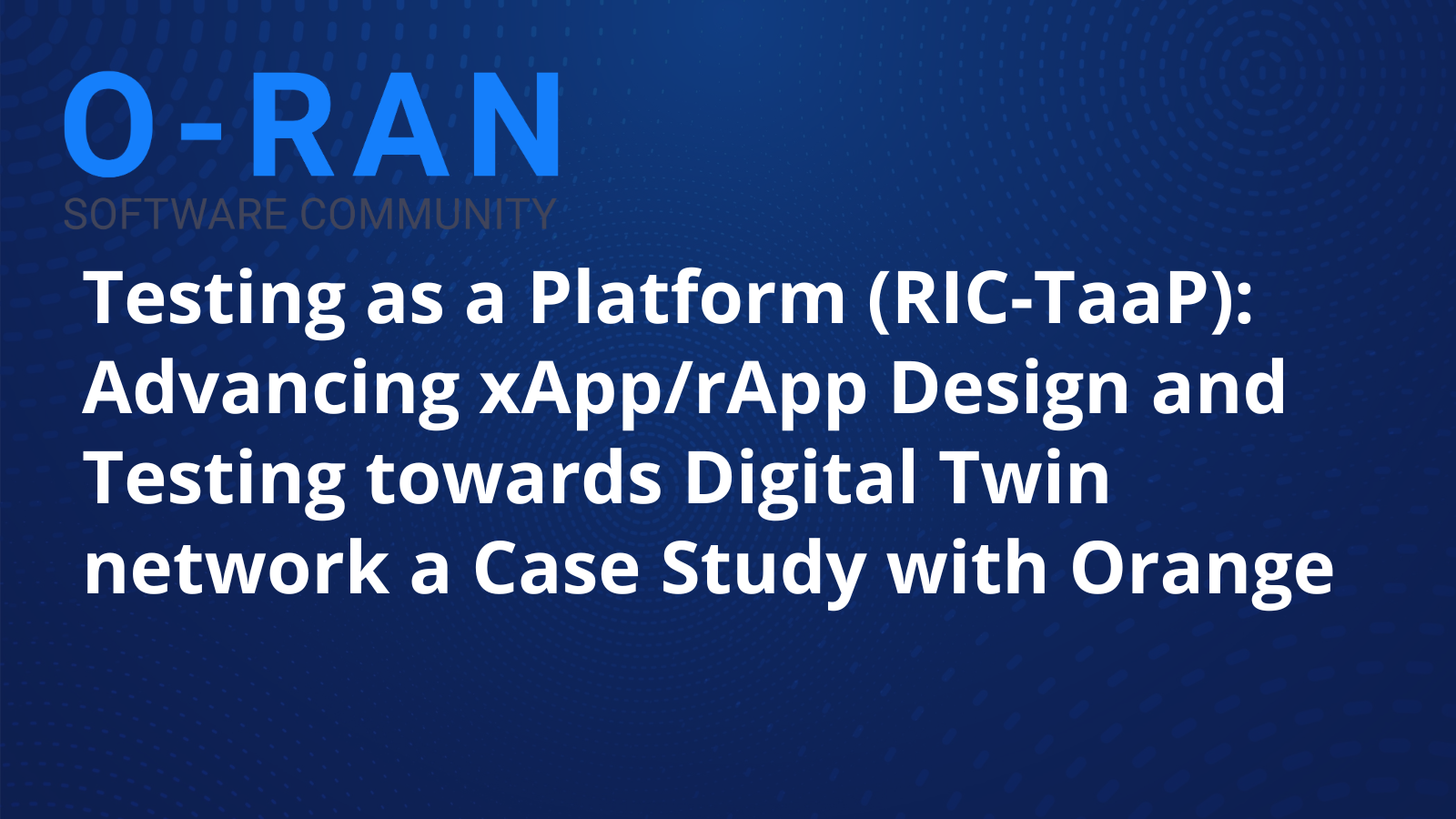 O-RAN
SOFTWARE COMMUNITY

Testing as a Platform (RIC-TaaP): Advancing xApp/rApp Design and Testing towards Digital Twin network a Case Study with Orange